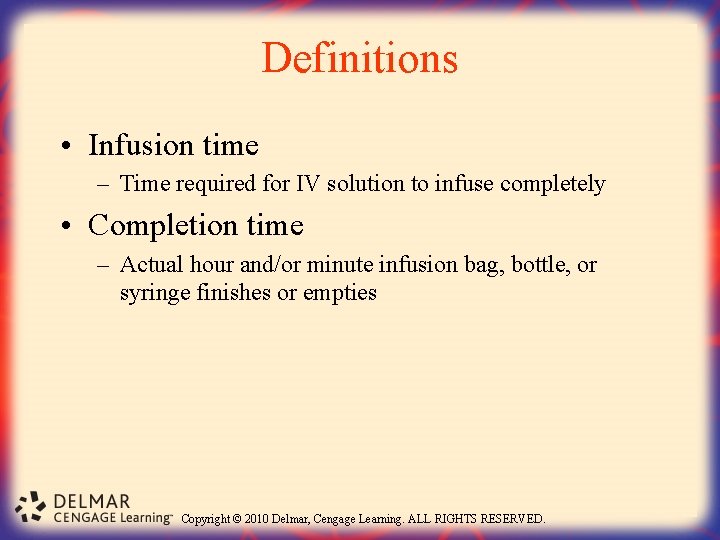 Definitions

• Infusion time
– Time required for IV solution to infuse completely

• Completion time
– Actual hour and/or minute infusion bag, bottle, or syringe finishes or empties

DELMAR
CENGAGE Learning™ Copyright © 2010 Delmar, Cengage Learning. ALL RIGHTS RESERVED.